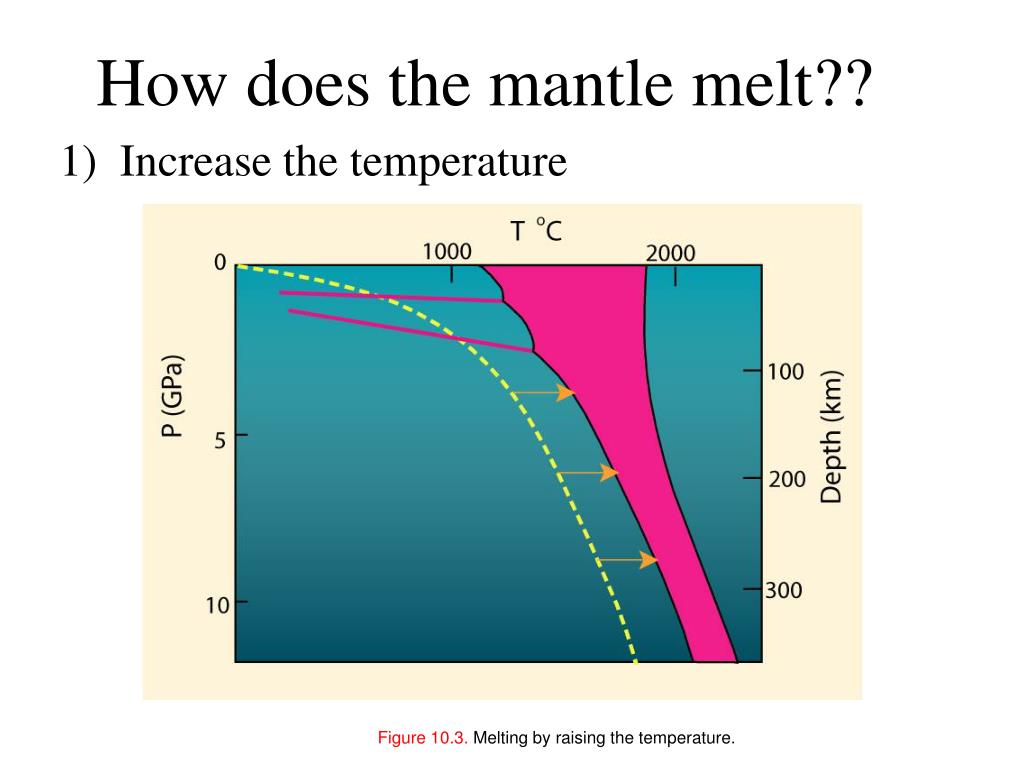 How does the mantle melt??

1) Increase the temperature

T °C

1000

2000

0

5

10

P (GPa)

100

200

300

Depth (km)

Figure 10.3. Melting by raising the temperature.